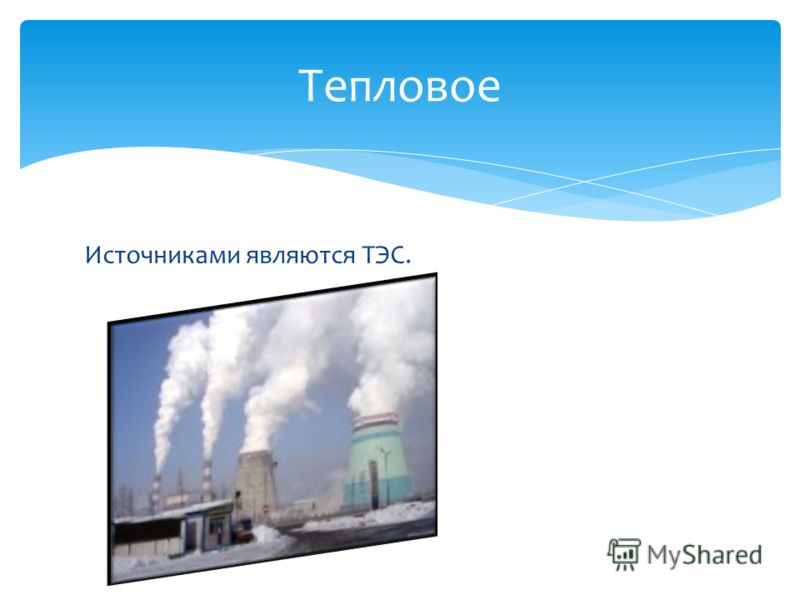 Тепловое

Источниками являются ТЭС.

MyShared